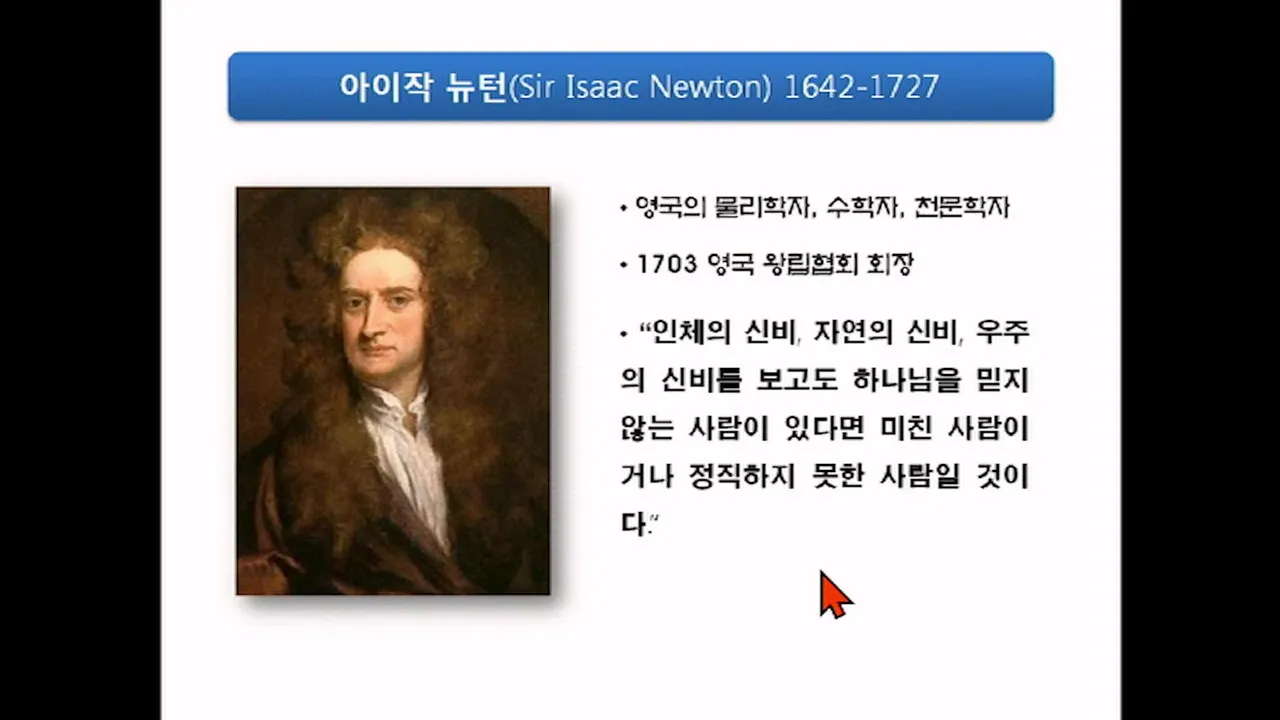 아이작 뉴턴(Sir Isaac Newton) 1642-1727

• 영국의 물리학자, 수학자, 천문학자

• 1703 영국 왕립협회 회장

• "인체의 신비, 자연의 신비, 우주의 신비를 보고도 하나님을 믿지 않는 사람이 있다면 미친 사람이거나 정직하지 못한 사람일 것이다."